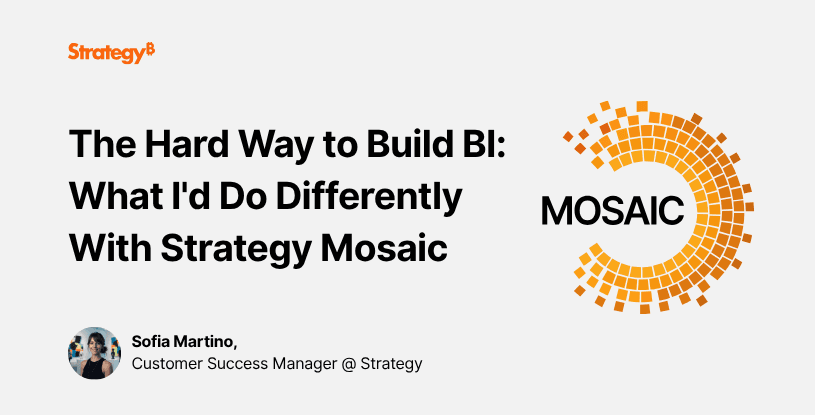 Strategy₿

The Hard Way to Build BI: What I'd Do Differently With Strategy Mosaic

MOSAIC

Sofia Martino,
Customer Success Manager @ Strategy